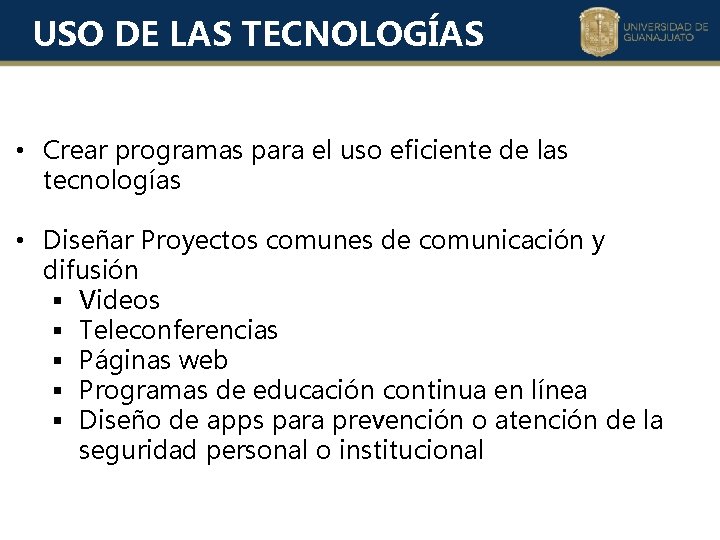 USO DE LAS TECNOLOGÍAS

UNIVERSIDAD DE GUANAJUATO

• Crear programas para el uso eficiente de las tecnologías

• Diseñar Proyectos comunes de comunicación y difusión
▪ Videos
▪ Teleconferencias
▪ Páginas web
▪ Programas de educación continua en línea
▪ Diseño de apps para prevención o atención de la seguridad personal o institucional